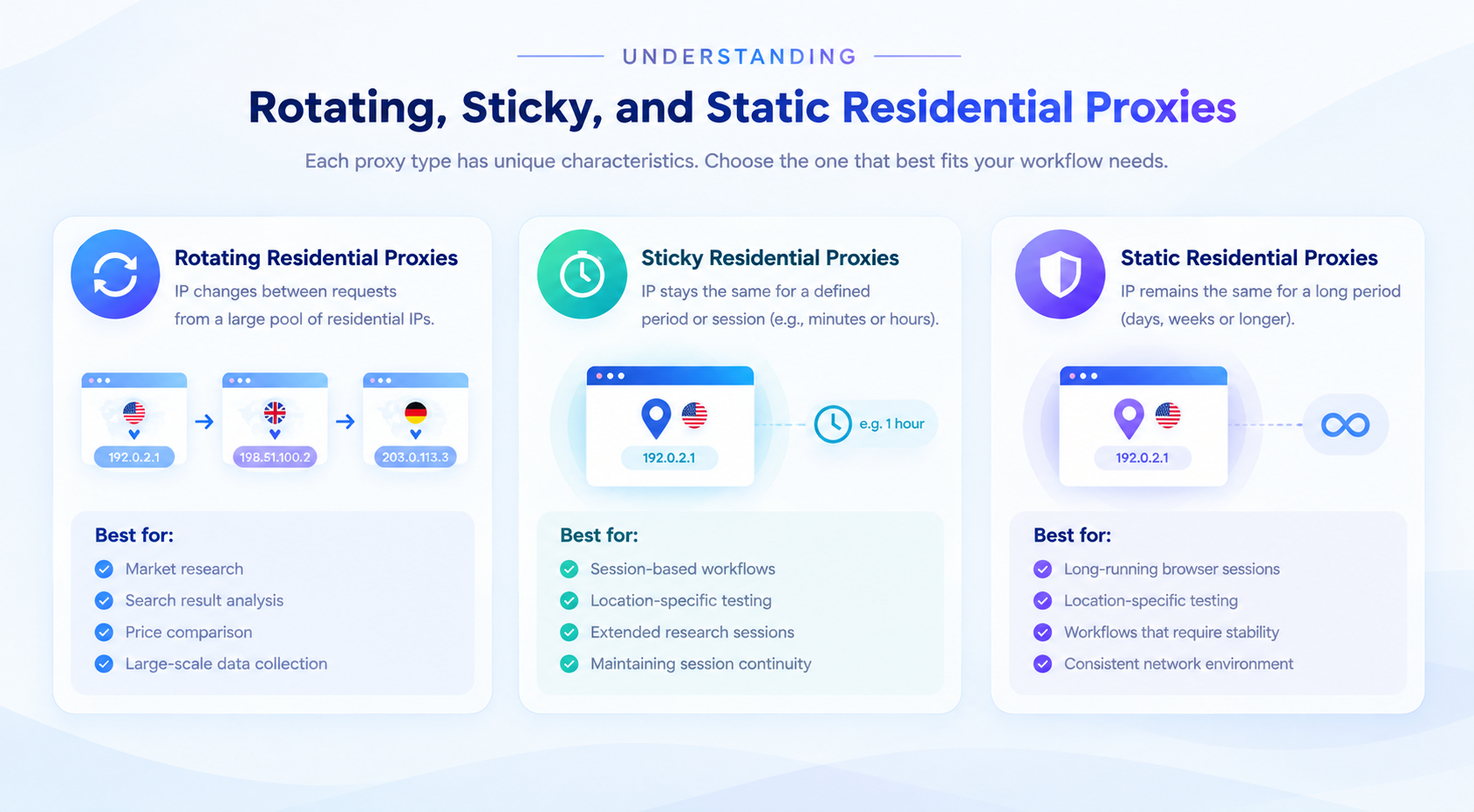 UNDERSTANDING

Rotating, Sticky, and Static Residential Proxies

Each proxy type has unique characteristics. Choose the one that best fits your workflow needs.

Rotating Residential Proxies

IP changes between requests from a large pool of residential IPs.

192.0.2.1

198.51.100.2

203.0.113.3

Best for:

Market research

Search result analysis

Price comparison

Large-scale data collection

Sticky Residential Proxies

IP stays the same for a defined period or session (e.g., minutes or hours).

192.0.2.1

e.g. 1 hour

Best for:

Session-based workflows

Location-specific testing

Extended research sessions

Maintaining session continuity

Static Residential Proxies

IP remains the same for a long period (days, weeks or longer).

192.0.2.1

Best for:

Long-running browser sessions

Location-specific testing

Workflows that require stability

Consistent network environment